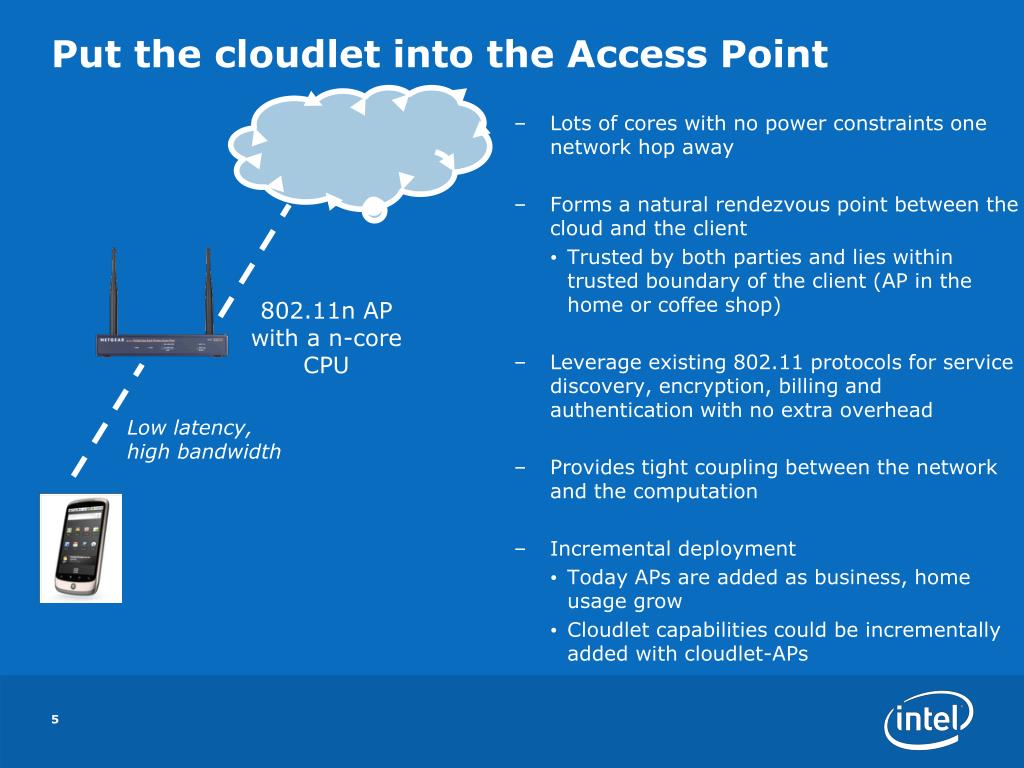 Put the cloudlet into the Access Point

NETGEAR

802.11n AP with a n-core CPU

Low latency, high bandwidth

– Lots of cores with no power constraints one network hop away

– Forms a natural rendezvous point between the cloud and the client
• Trusted by both parties and lies within trusted boundary of the client (AP in the home or coffee shop)

– Leverage existing 802.11 protocols for service discovery, encryption, billing and authentication with no extra overhead

– Provides tight coupling between the network and the computation

– Incremental deployment
• Today APs are added as business, home usage grow
• Cloudlet capabilities could be incrementally added with cloudlet-APs

5

intel